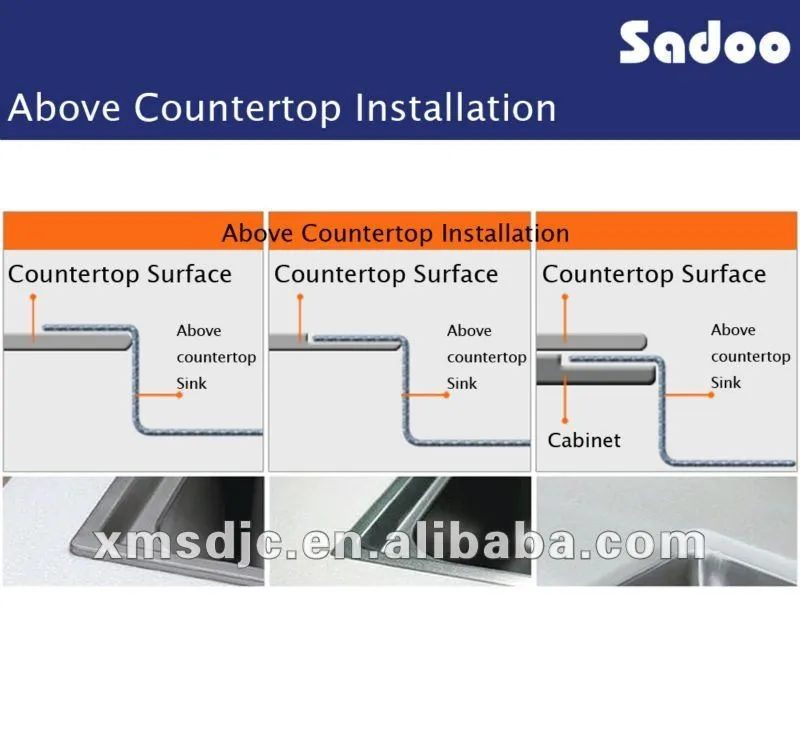 Sadoo

Above Countertop Installation

Above Countertop Installation

Countertop Surface

Above countertop Sink

Countertop Surface

Above countertop Sink

Countertop Surface

Above countertop Sink

Cabinet

xmsdjc.en.alibaba.com